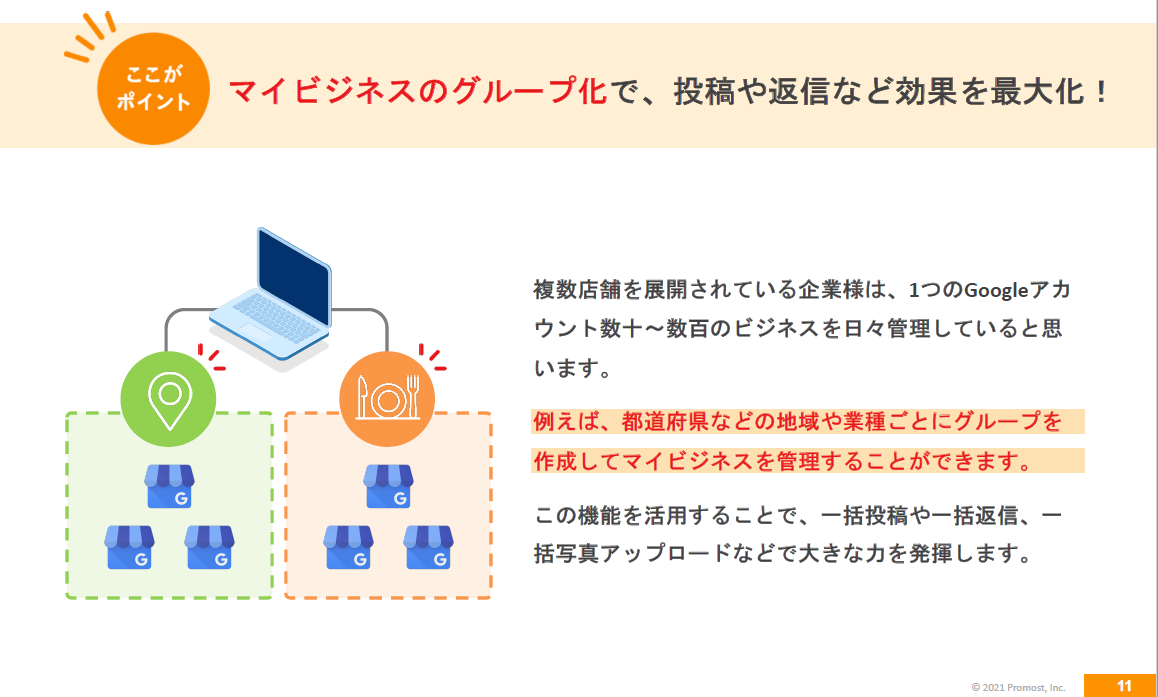 ここがポイント

マイビジネスのグループ化で、投稿や返信など効果を最大化！

G G G G G G

複数店舗を展開されている企業様は、1つのGoogleアカウント数十～数百のビジネスを日々管理していると思います。

例えば、都道府県などの地域や業種ごとにグループを作成してマイビジネスを管理することができます。

この機能を活用することで、一括投稿や一括返信、一括写真アップロードなどで大きな力を発揮します。

© 2021 Promost, Inc. 11